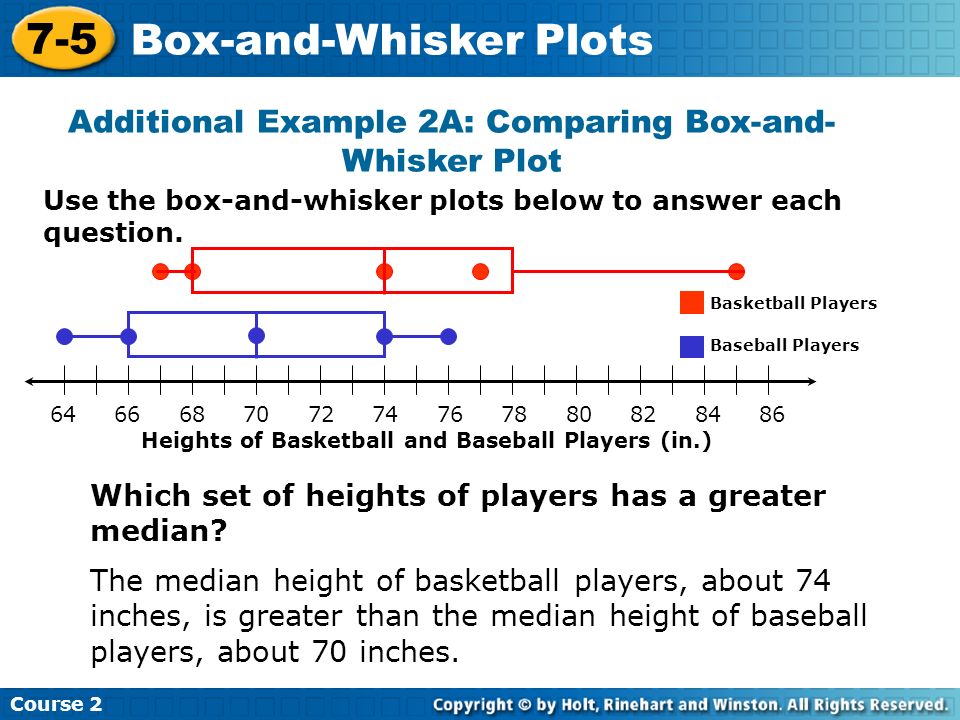 7-5 Box-and-Whisker Plots

Additional Example 2A: Comparing Box-and-Whisker Plot

Use the box-and-whisker plots below to answer each question.

Basketball Players

Baseball Players

64 66 68 70 72 74 76 78 80 82 84 86

Heights of Basketball and Baseball Players (in.)

Which set of heights of players has a greater median?

The median height of basketball players, about 74 inches, is greater than the median height of baseball players, about 70 inches.

Course 2

Copyright © by Holt, Rinehart and Winston. All Rights Reserved.